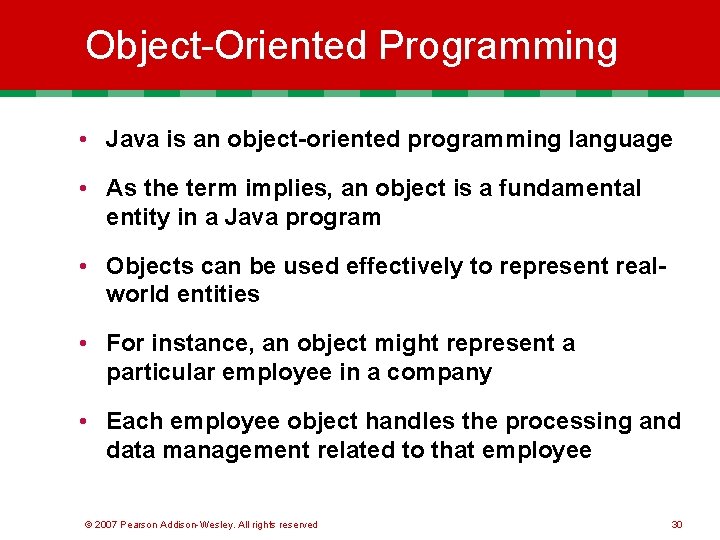 Object-Oriented Programming

• Java is an object-oriented programming language

• As the term implies, an object is a fundamental entity in a Java program

• Objects can be used effectively to represent real-world entities

• For instance, an object might represent a particular employee in a company

• Each employee object handles the processing and data management related to that employee

© 2007 Pearson Addison-Wesley. All rights reserved

30